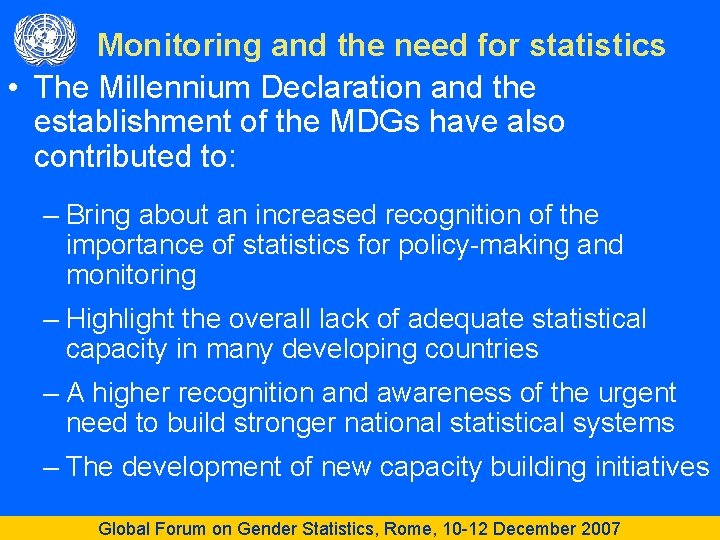 Monitoring and the need for statistics

• The Millennium Declaration and the establishment of the MDGs have also contributed to:

– Bring about an increased recognition of the importance of statistics for policy-making and monitoring

– Highlight the overall lack of adequate statistical capacity in many developing countries

– A higher recognition and awareness of the urgent need to build stronger national statistical systems

– The development of new capacity building initiatives

Global Forum on Gender Statistics, Rome, 10-12 December 2007